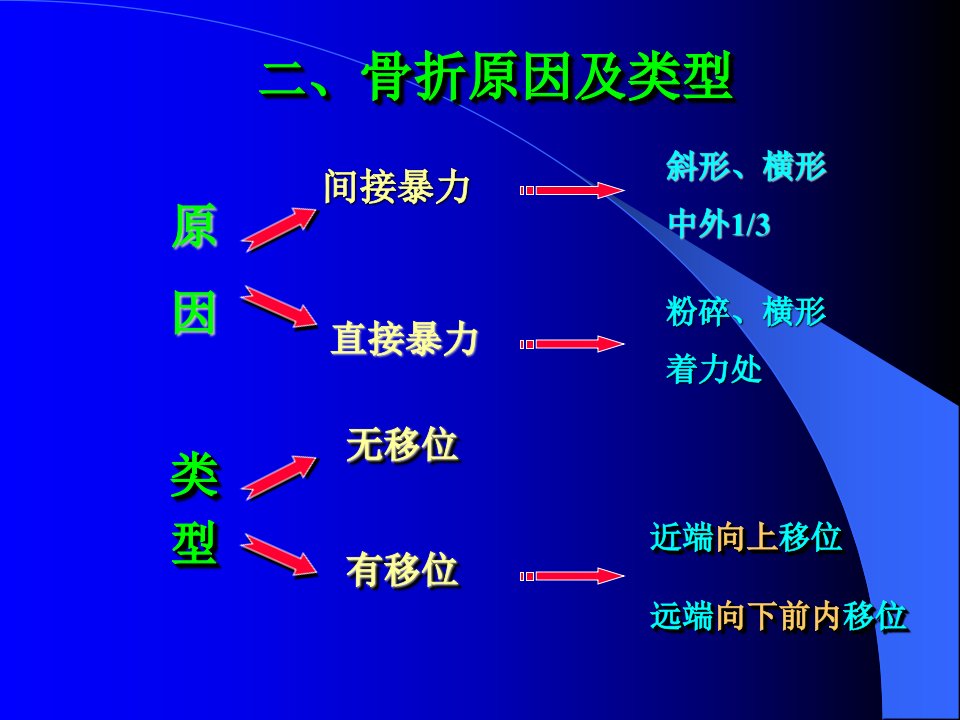 二、骨折原因及类型

原因

间接暴力

斜形、横形
中外1/3

直接暴力

粉碎、横形
着力处

类型

无移位

有移位

近端向上移位
远端向下前内移位